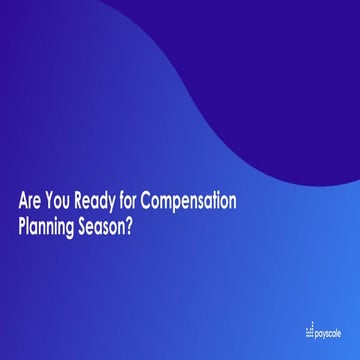 Are You Ready for Compensation Planning Season?

payscale